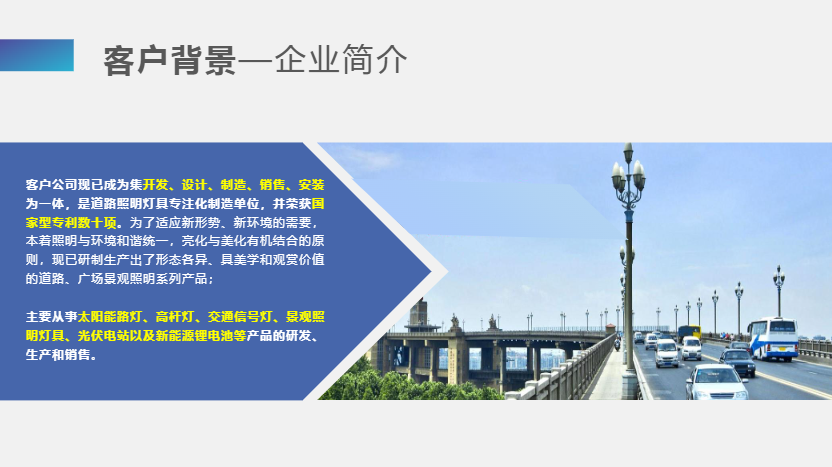 客户背景—企业简介

客户公司现已成为集开发、设计、制造、销售、安装为一体，是道路照明灯具专注化制造单位，并荣获国家型专利数十项。为了适应新形势、新环境的需要，本着照明与环境和谐统一，亮化与美化有机结合的原则，现已研制生产出了形态各异、具美学和观赏价值的道路、广场景观照明系列产品；

主要从事太阳能路灯、高杆灯、交通信号灯、景观照明灯具、光伏电站以及新能源锂电池等产品的研发、生产和销售。